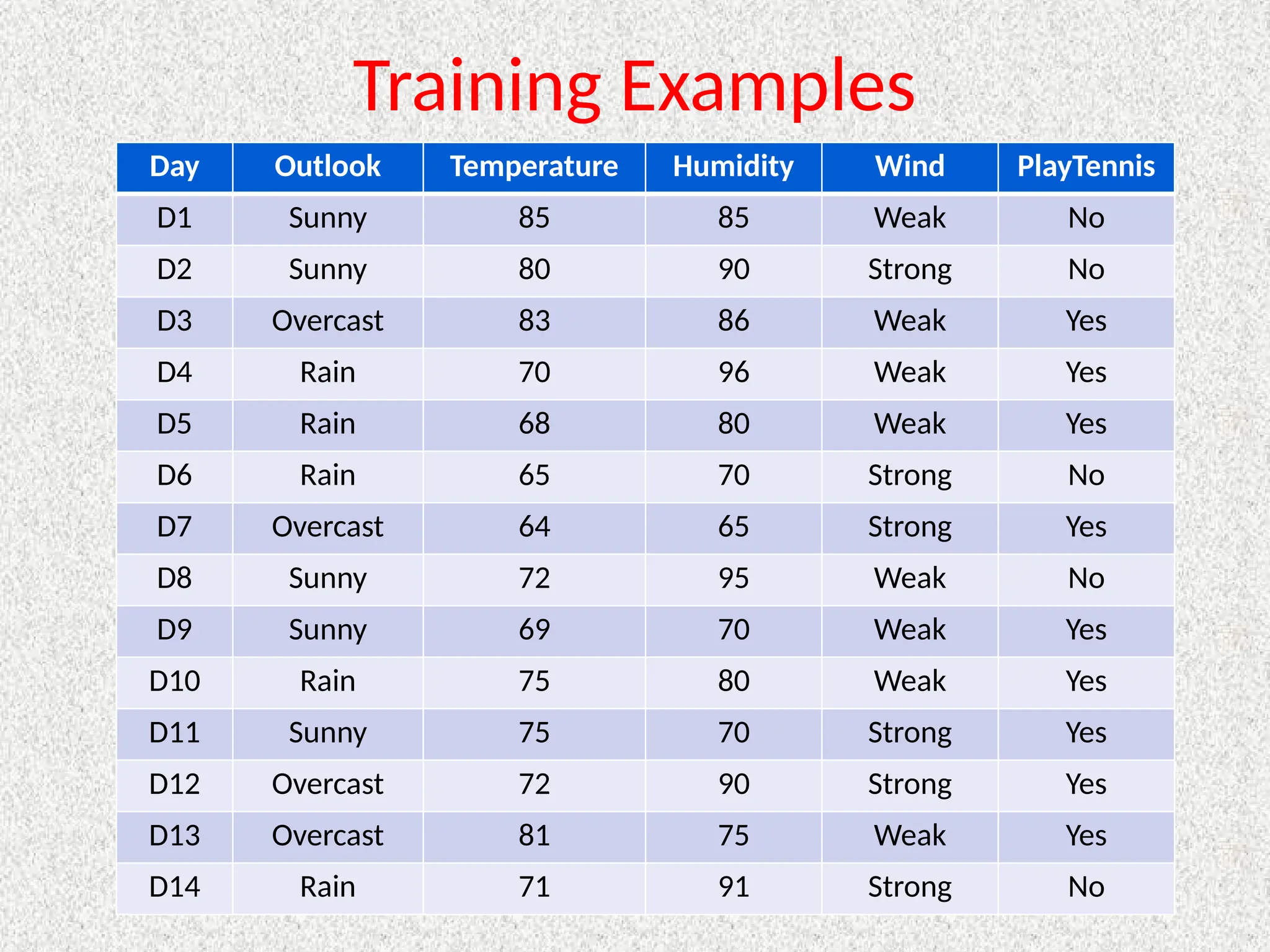 Training Examples

| Day | Outlook | Temperature | Humidity | Wind | PlayTennis |
|---|---|---|---|---|---|
| D1 | Sunny | 85 | 85 | Weak | No |
| D2 | Sunny | 80 | 90 | Strong | No |
| D3 | Overcast | 83 | 86 | Weak | Yes |
| D4 | Rain | 70 | 96 | Weak | Yes |
| D5 | Rain | 68 | 80 | Weak | Yes |
| D6 | Rain | 65 | 70 | Strong | No |
| D7 | Overcast | 64 | 65 | Strong | Yes |
| D8 | Sunny | 72 | 95 | Weak | No |
| D9 | Sunny | 69 | 70 | Weak | Yes |
| D10 | Rain | 75 | 80 | Weak | Yes |
| D11 | Sunny | 75 | 70 | Strong | Yes |
| D12 | Overcast | 72 | 90 | Strong | Yes |
| D13 | Overcast | 81 | 75 | Weak | Yes |
| D14 | Rain | 71 | 91 | Strong | No |